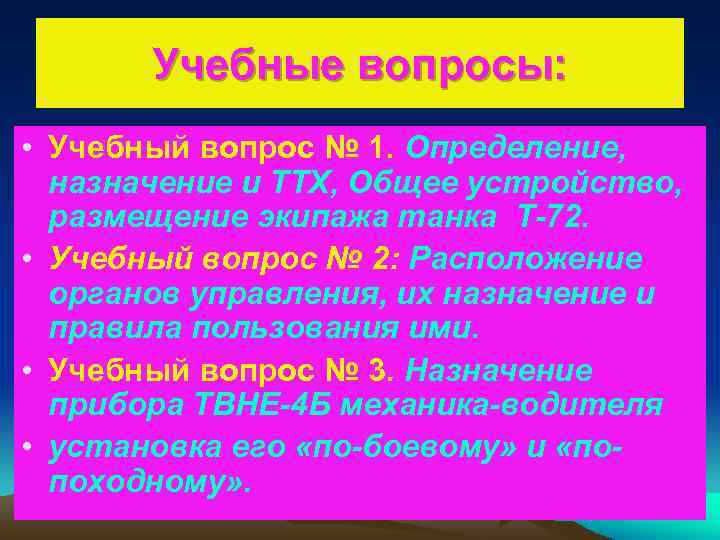 Учебные вопросы:

• Учебный вопрос № 1. Определение, назначение и ТТХ, Общее устройство, размещение экипажа танка Т-72.

• Учебный вопрос № 2: Расположение органов управления, их назначение и правила пользования ими.

• Учебный вопрос № 3. Назначение прибора ТВНЕ-4Б механика-водителя

• установка его «по-боевому» и «по-походному».